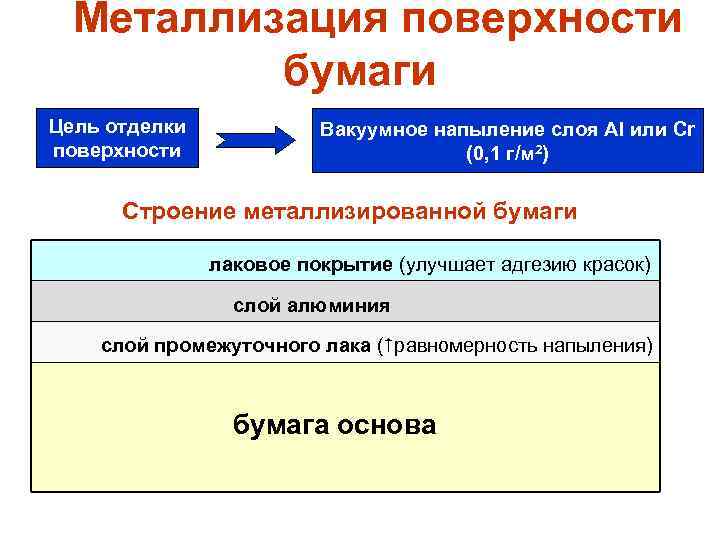 Металлизация поверхности бумаги

Цель отделки поверхности

Вакуумное напыление слоя Al или Cr (0,1 г/м$^2$)

Строение металлизированной бумаги

лаковое покрытие (улучшает адгезию красок)

слой алюминия

слой промежуточного лака (↑равномерность напыления)

бумага основа